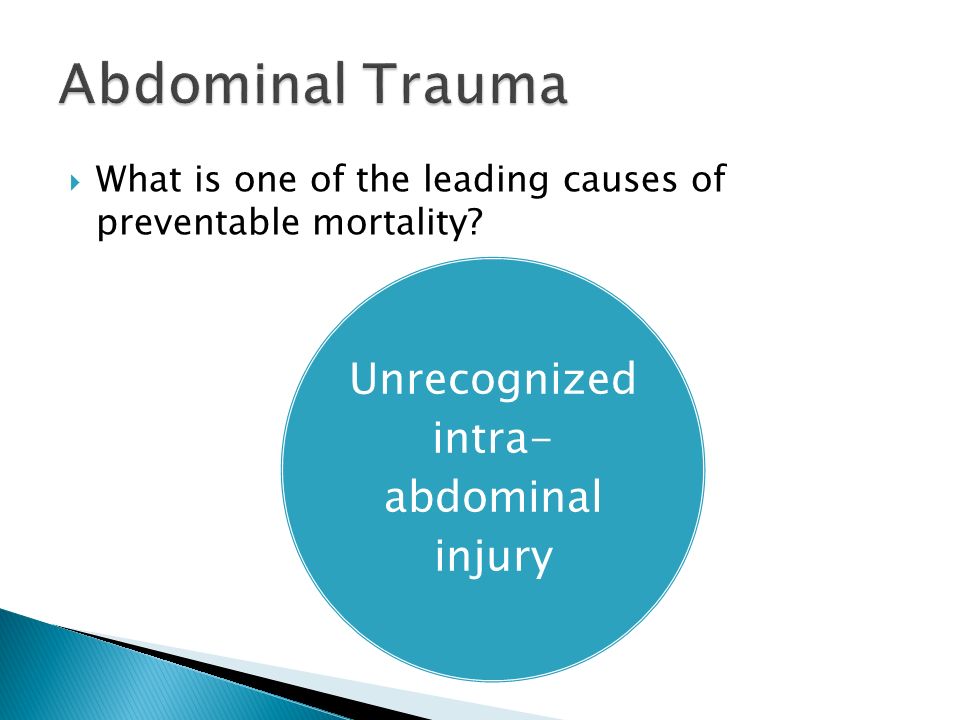 Abdominal Trauma

What is one of the leading causes of preventable mortality?

Unrecognized intra-abdominal injury